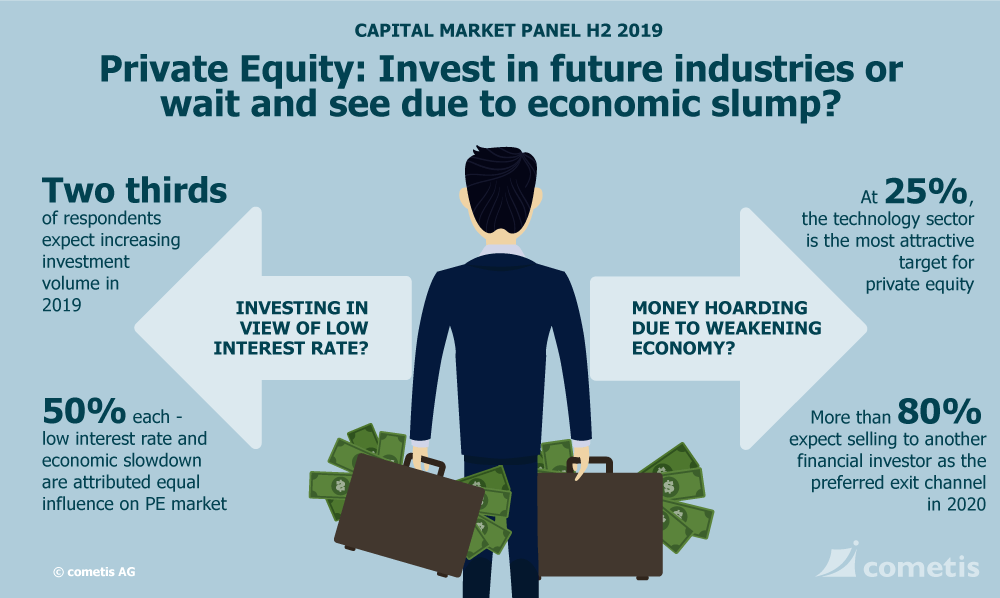 CAPITAL MARKET PANEL H2 2019

Private Equity: Invest in future industries or wait and see due to economic slump?

Two thirds of respondents expect increasing investment volume in 2019

INVESTING IN VIEW OF LOW INTEREST RATE?

50% each - low interest rate and economic slowdown are attributed equal influence on PE market

At 25%, the technology sector is the most attractive target for private equity

MONEY HOARDING DUE TO WEAKENING ECONOMY?

More than 80% expect selling to another financial investor as the preferred exit channel in 2020

© cometis AG

cometis